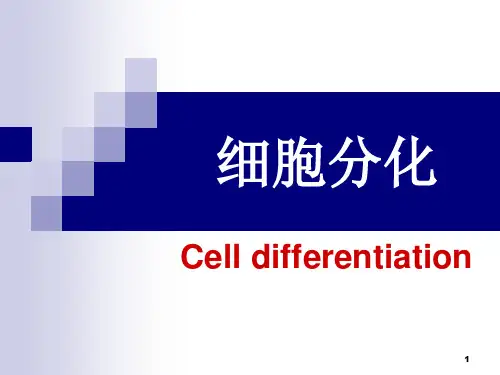 细胞分化

Cell differentiation

1